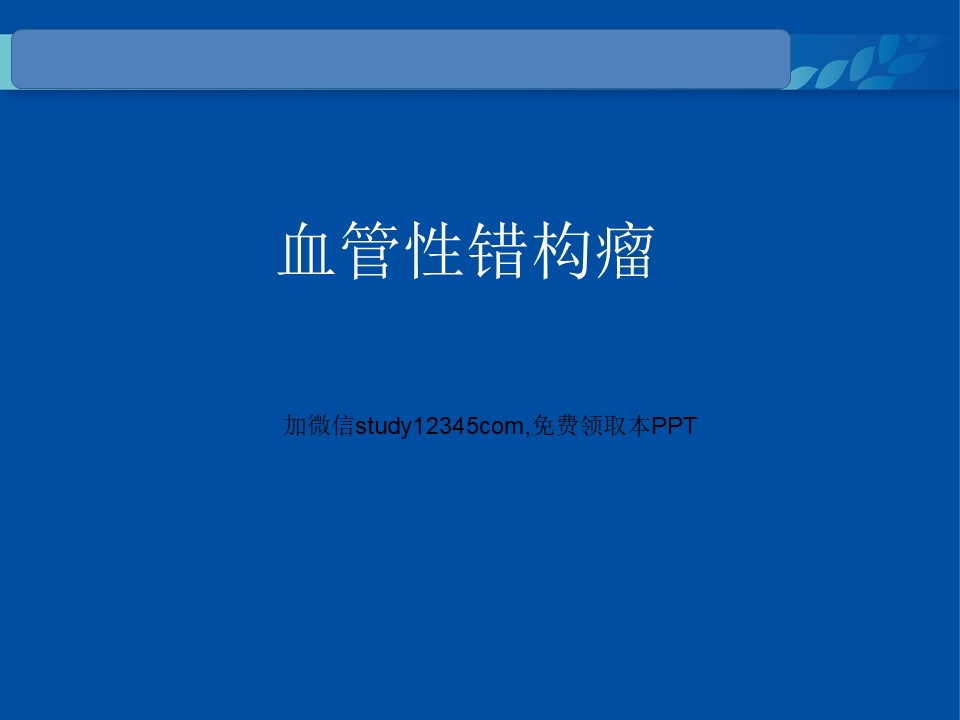 血管性错构瘤

加微信study12345com,免费领取本PPT